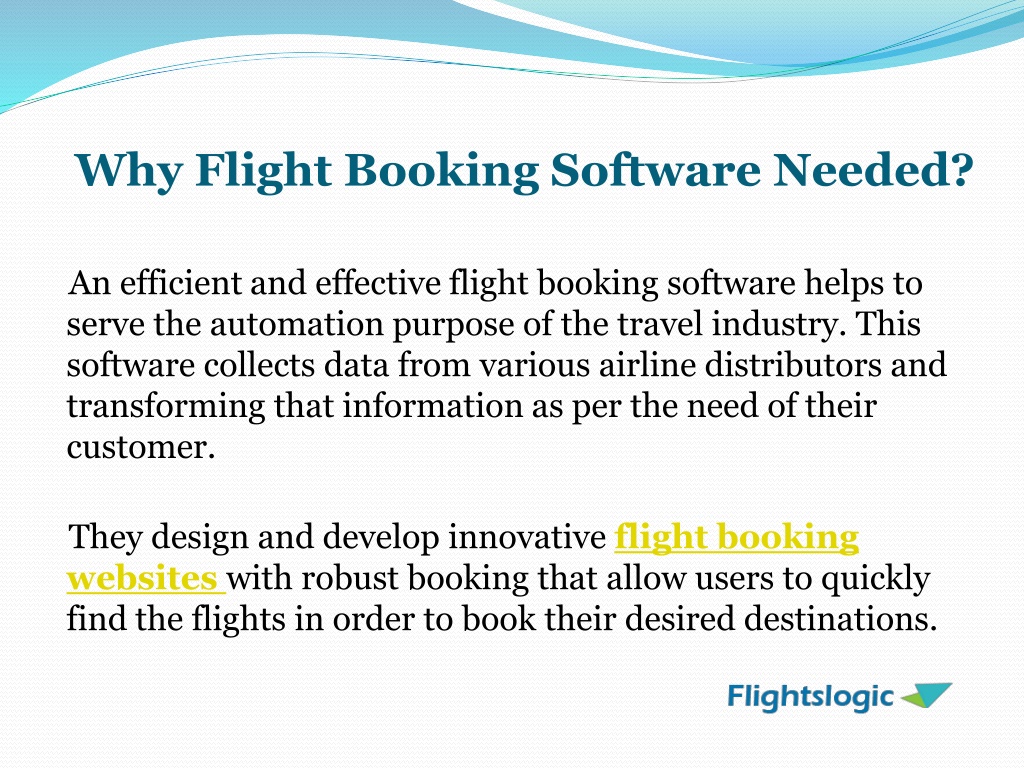 Why Flight Booking Software Needed?

An efficient and effective flight booking software helps to serve the automation purpose of the travel industry. This software collects data from various airline distributors and transforming that information as per the need of their customer.

They design and develop innovative flight booking websites with robust booking that allow users to quickly find the flights in order to book their desired destinations.

Flightslogic